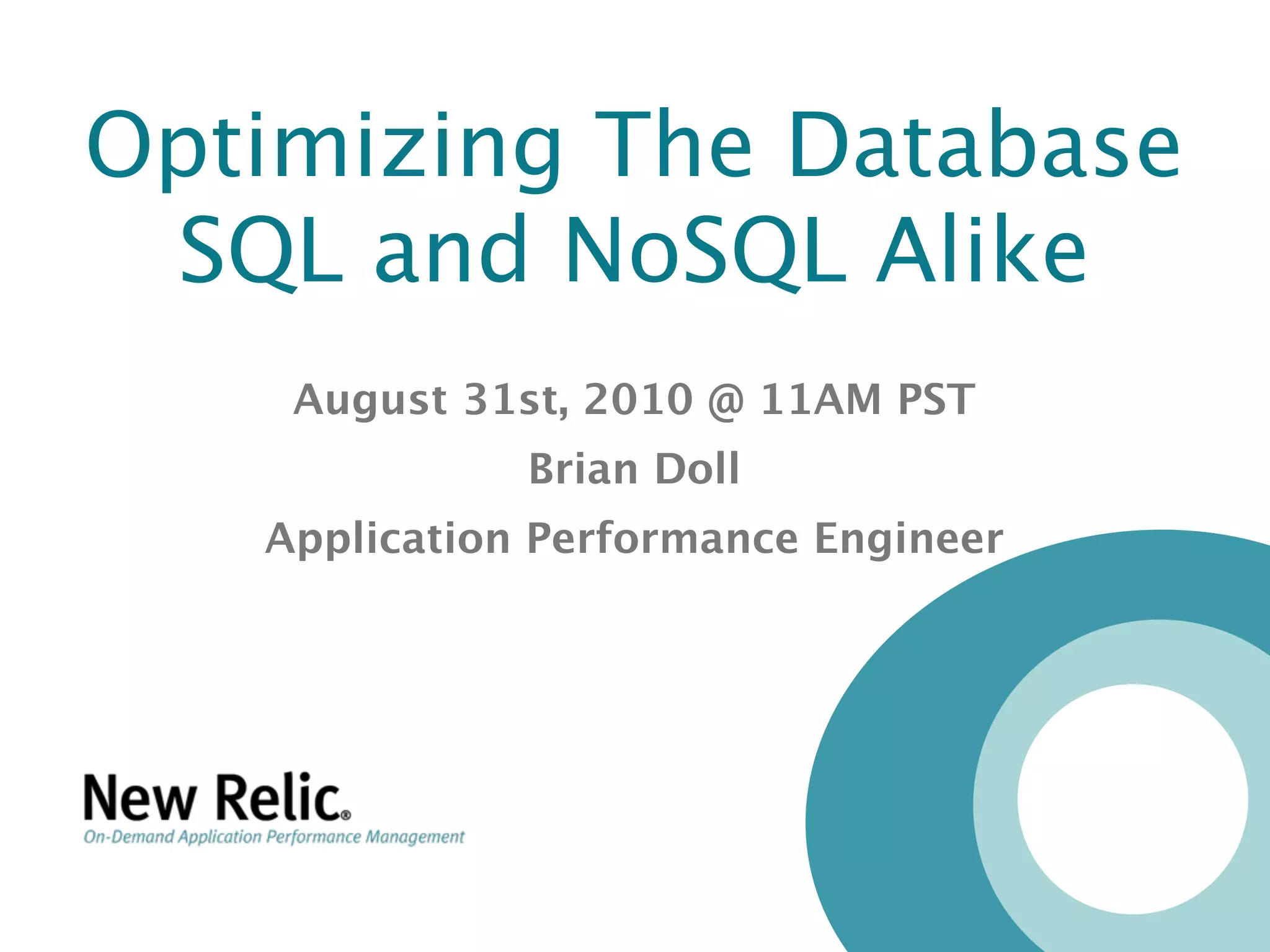 Optimizing The Database
SQL and NoSQL Alike

August 31st, 2010 @ 11AM PST

Brian Doll

Application Performance Engineer

New Relic®
On-Demand Application Performance Management